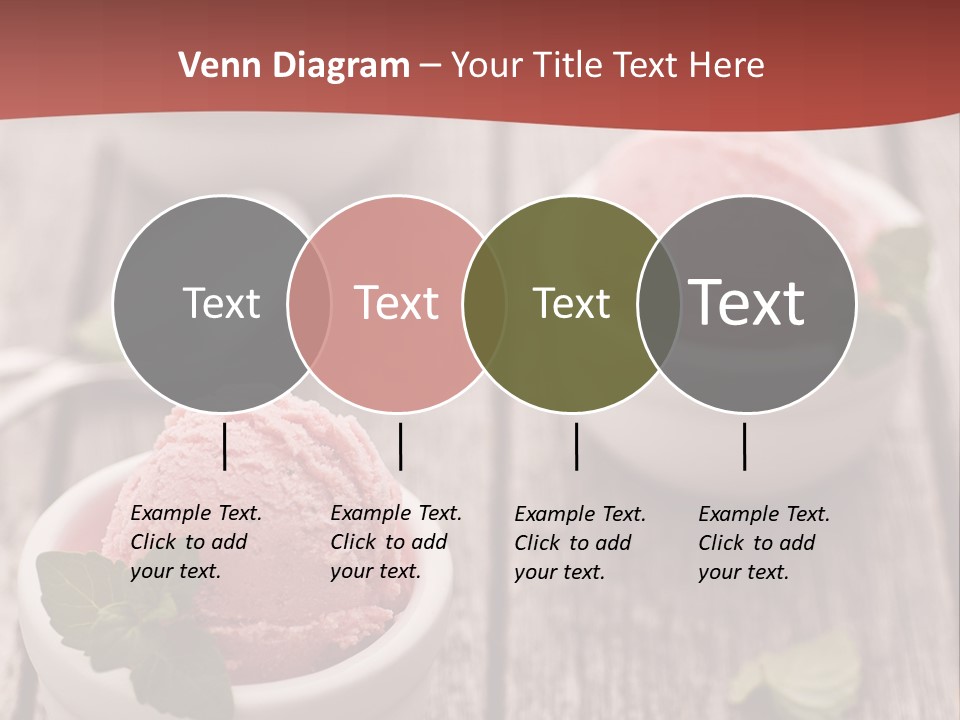 Venn Diagram – Your Title Text Here

Text

Text

Text

Text

Example Text. Click to add your text.

Example Text. Click to add your text.

Example Text. Click to add your text.

Example Text. Click to add your text.